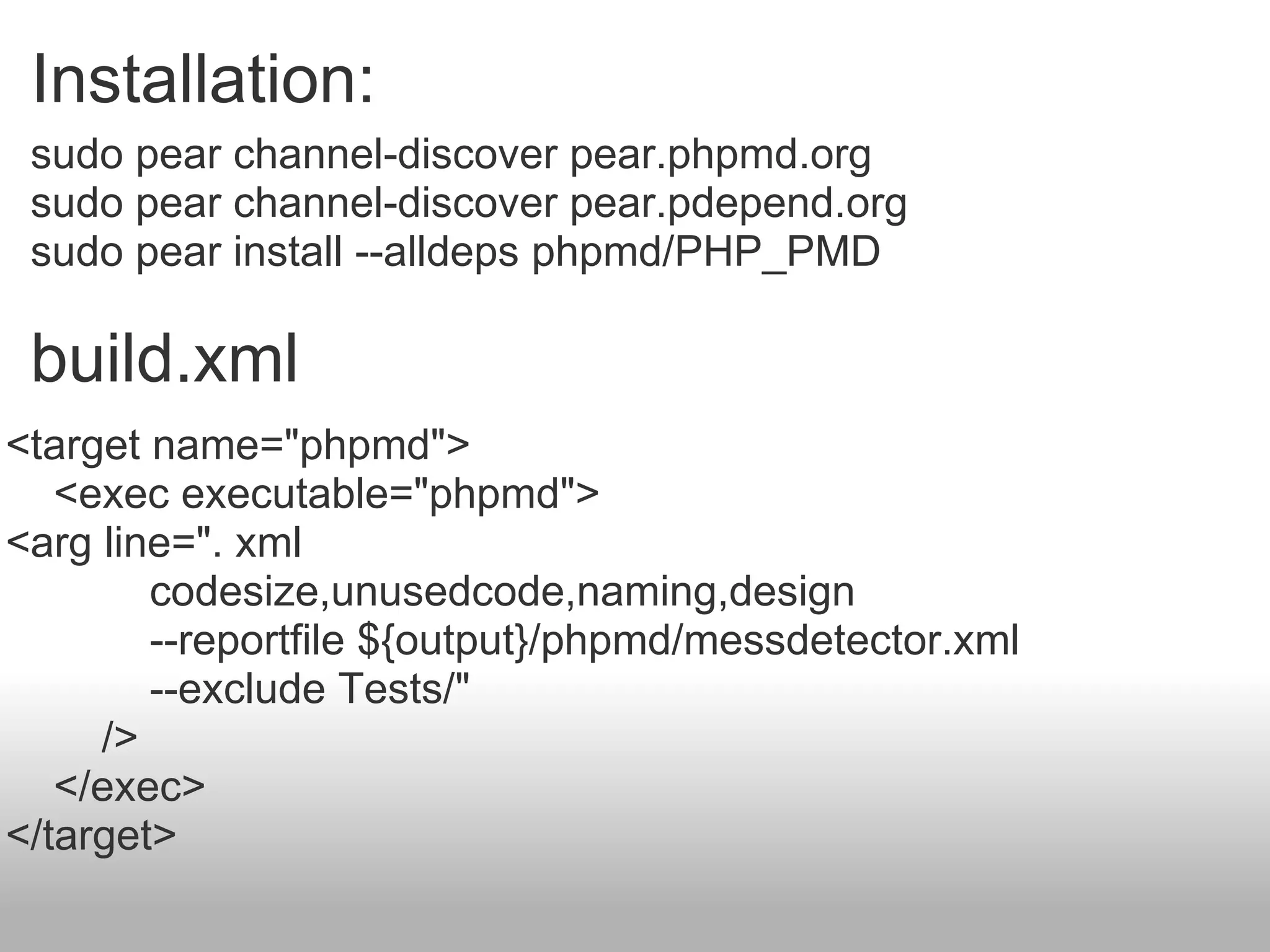 Installation:

sudo pear channel-discover pear.phpmd.org
sudo pear channel-discover pear.pdepend.org
sudo pear install --alldeps phpmd/PHP_PMD

build.xml

<target name="phpmd">
<exec executable="phpmd">
<arg line=". xml
codesize,unusedcode,naming,design
--reportfile ${output}/phpmd/messdetector.xml
--exclude Tests/"
/>
</exec>
</target>